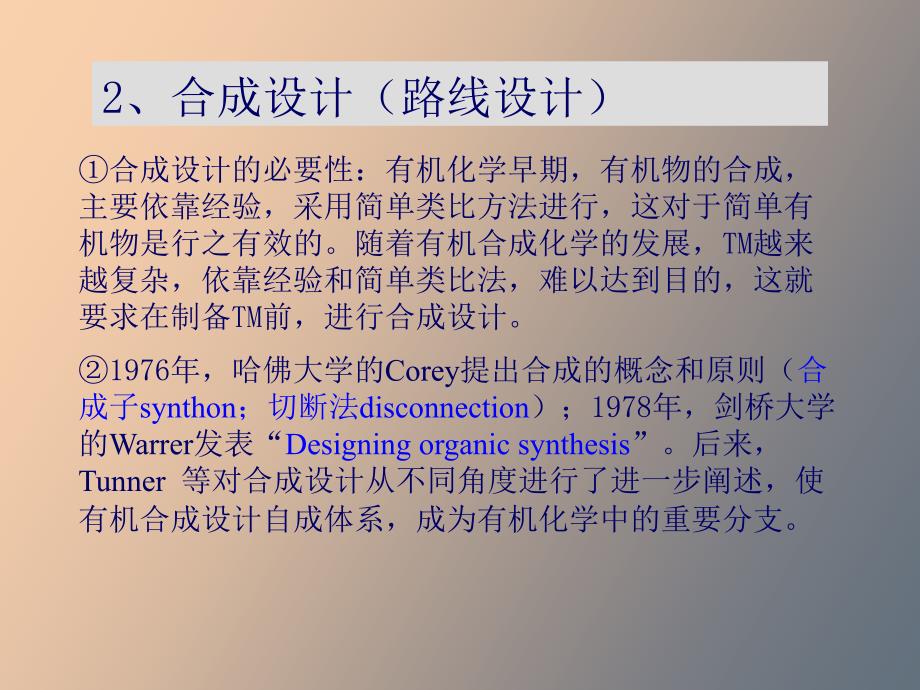 2、合成设计（路线设计）

①合成设计的必要性：有机化学早期，有机物的合成，主要依靠经验，采用简单类比方法进行，这对于简单有机物是行之有效的。随着有机合成化学的发展，TM越来越复杂，依靠经验和简单类比法，难以达到目的，这就要求在制备TM前，进行合成设计。

②1976年，哈佛大学的Corey提出合成的概念和原则（合成子synthon；切断法disconnection）；1978年，剑桥大学的Warrer发表“Designing organic synthesis”。后来，Tunner 等对合成设计从不同角度进行了进一步阐述，使有机合成设计自成体系，成为有机化学中的重要分支。